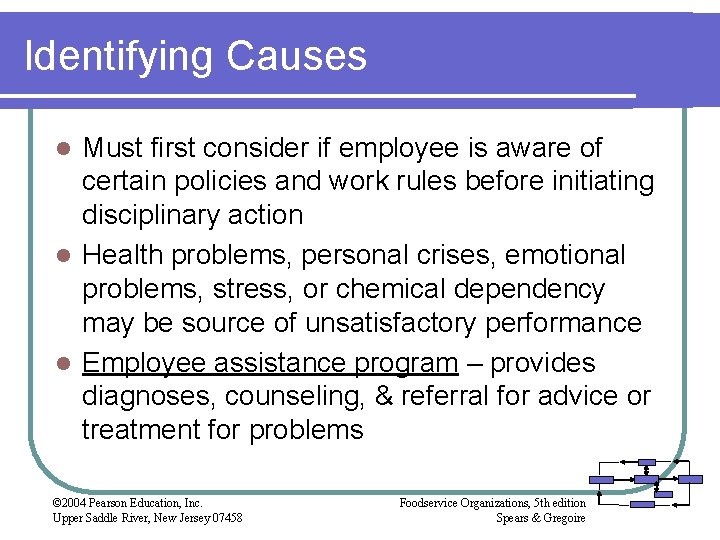 Identifying Causes

- Must first consider if employee is aware of certain policies and work rules before initiating disciplinary action
- Health problems, personal crises, emotional problems, stress, or chemical dependency may be source of unsatisfactory performance
- Employee assistance program – provides diagnoses, counseling, & referral for advice or treatment for problems

©2004 Pearson Education, Inc.
Upper Saddle River, New Jersey 07458

Foodservice Organizations, 5th edition
Spears & Gregoire